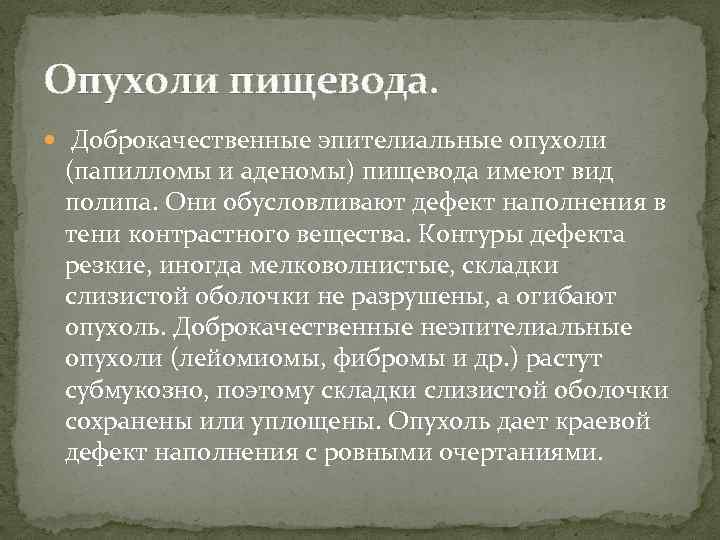 Опухоли пищевода.

Доброкачественные эпителиальные опухоли (папилломы и аденомы) пищевода имеют вид полипа. Они обусловливают дефект наполнения в тени контрастного вещества. Контуры дефекта резкие, иногда мелковолнистые, складки слизистой оболочки не разрушены, а огибают опухоль. Доброкачественные неэпителиальные опухоли (лейомиомы, фибромы и др.) растут субмукозно, поэтому складки слизистой оболочки сохранены или уплощены. Опухоль дает краевой дефект наполнения с ровными очертаниями.